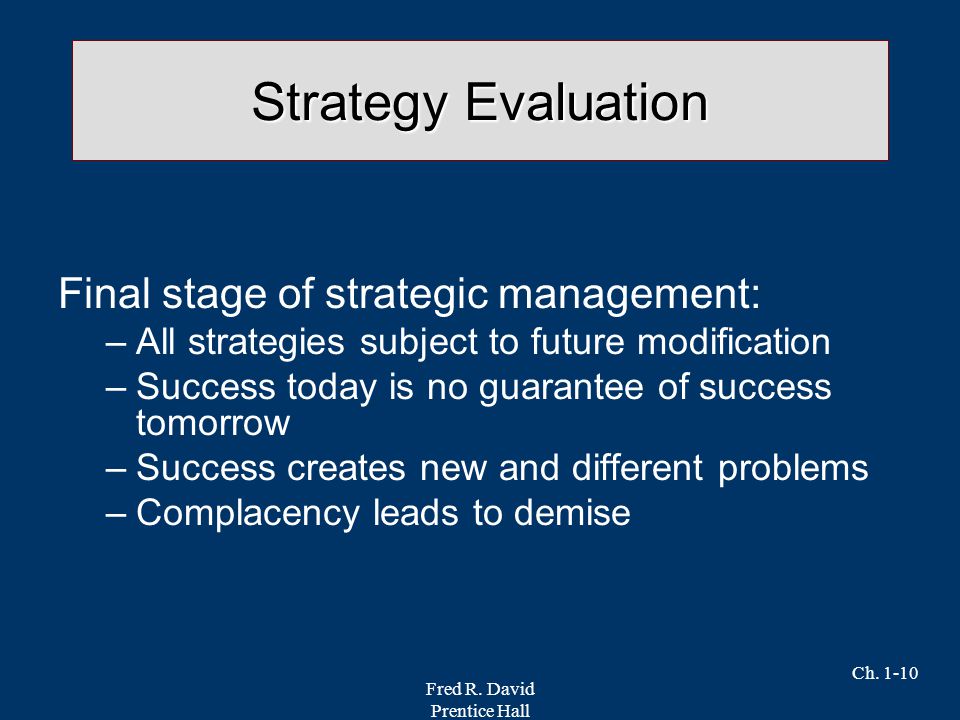 Strategy Evaluation

Final stage of strategic management:

– All strategies subject to future modification

– Success today is no guarantee of success tomorrow

– Success creates new and different problems

– Complacency leads to demise

Ch. 1-10

Fred R. David
Prentice Hall